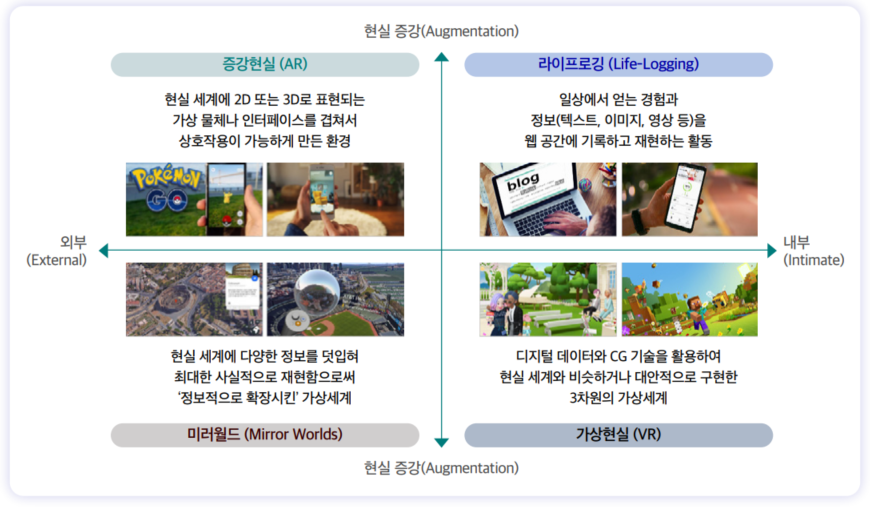 현실 증강(Augmentation)

증강현실 (AR)

현실 세계에 2D 또는 3D로 표현되는 가상 물체나 인터페이스를 겹쳐서 상호작용이 가능하게 만든 환경

POKéMON GO

라이프로깅 (Life-Logging)

일상에서 얻는 경험과 정보(텍스트, 이미지, 영상 등)을 웹 공간에 기록하고 재현하는 활동

blog

외부 (External)

내부 (Intimate)

현실 세계에 다양한 정보를 덧입혀 최대한 사실적으로 재현함으로써 '정보적으로 확장시킨' 가상세계

미러월드 (Mirror Worlds)

디지털 데이터와 CG 기술을 활용하여 현실 세계와 비슷하거나 대안적으로 구현한 3차원의 가상세계

가상현실 (VR)

현실 증강(Augmentation)